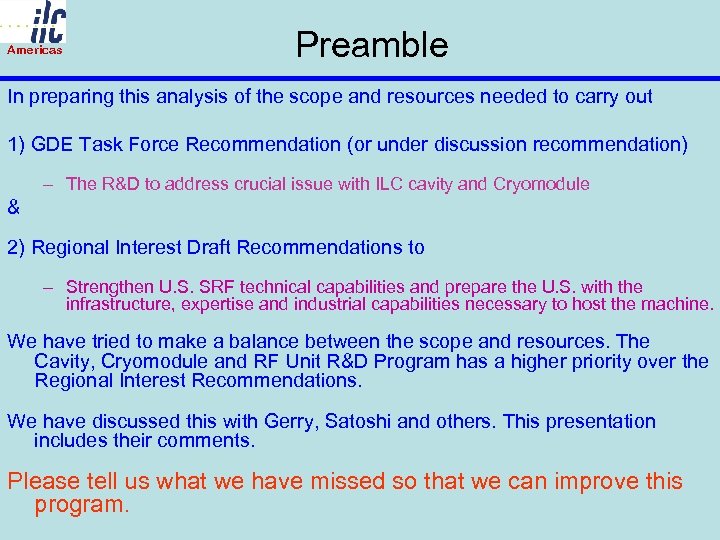 ilc
Americas

Preamble

In preparing this analysis of the scope and resources needed to carry out

1) GDE Task Force Recommendation (or under discussion recommendation)

– The R&D to address crucial issue with ILC cavity and Cryomodule

&

2) Regional Interest Draft Recommendations to

– Strengthen U.S. SRF technical capabilities and prepare the U.S. with the infrastructure, expertise and industrial capabilities necessary to host the machine.

We have tried to make a balance between the scope and resources. The Cavity, Cryomodule and RF Unit R&D Program has a higher priority over the Regional Interest Recommendations.

We have discussed this with Gerry, Satoshi and others. This presentation includes their comments.

Please tell us what we have missed so that we can improve this program.